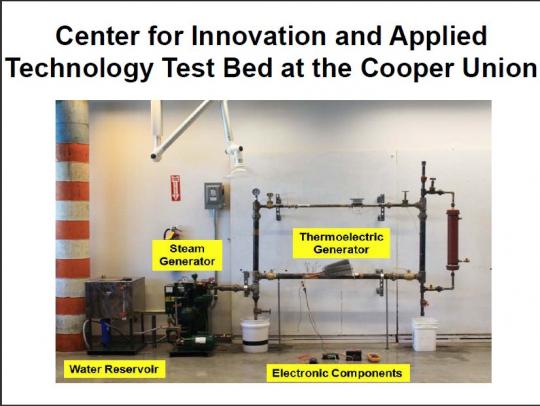 Center for Innovation and Applied Technology Test Bed at the Cooper Union

Steam Generator

Thermoelectric Generator

Water Reservoir

Electronic Components